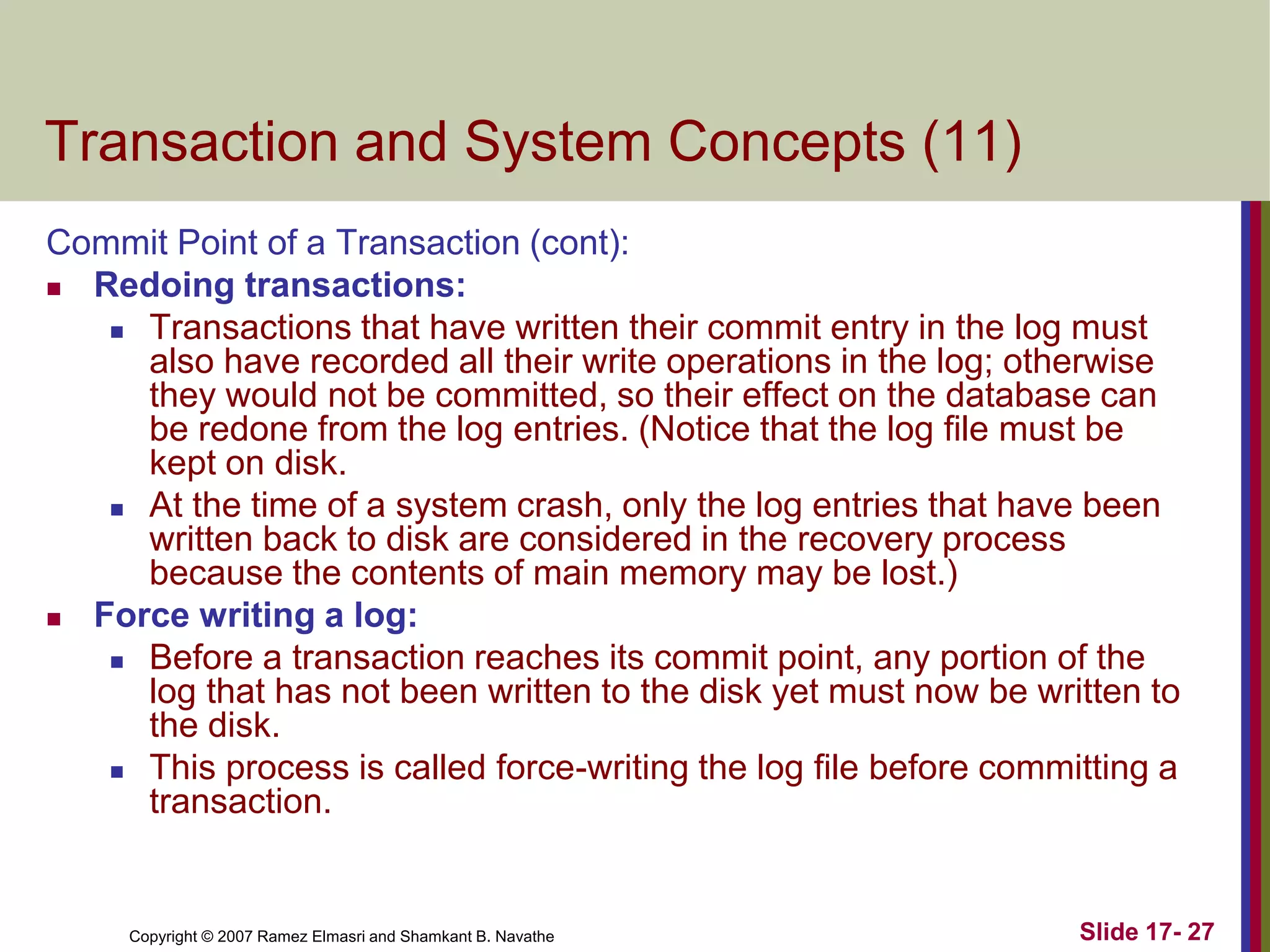 Transaction and System Concepts (11)

Commit Point of a Transaction (cont):

- Redoing transactions:
  - Transactions that have written their commit entry in the log must also have recorded all their write operations in the log; otherwise they would not be committed, so their effect on the database can be redone from the log entries. (Notice that the log file must be kept on disk.
  - At the time of a system crash, only the log entries that have been written back to disk are considered in the recovery process because the contents of main memory may be lost.)
- Force writing a log:
  - Before a transaction reaches its commit point, any portion of the log that has not been written to the disk yet must now be written to the disk.
  - This process is called force-writing the log file before committing a transaction.

Copyright © 2007 Ramez Elmasri and Shamkant B. Navathe

Slide 17- 27